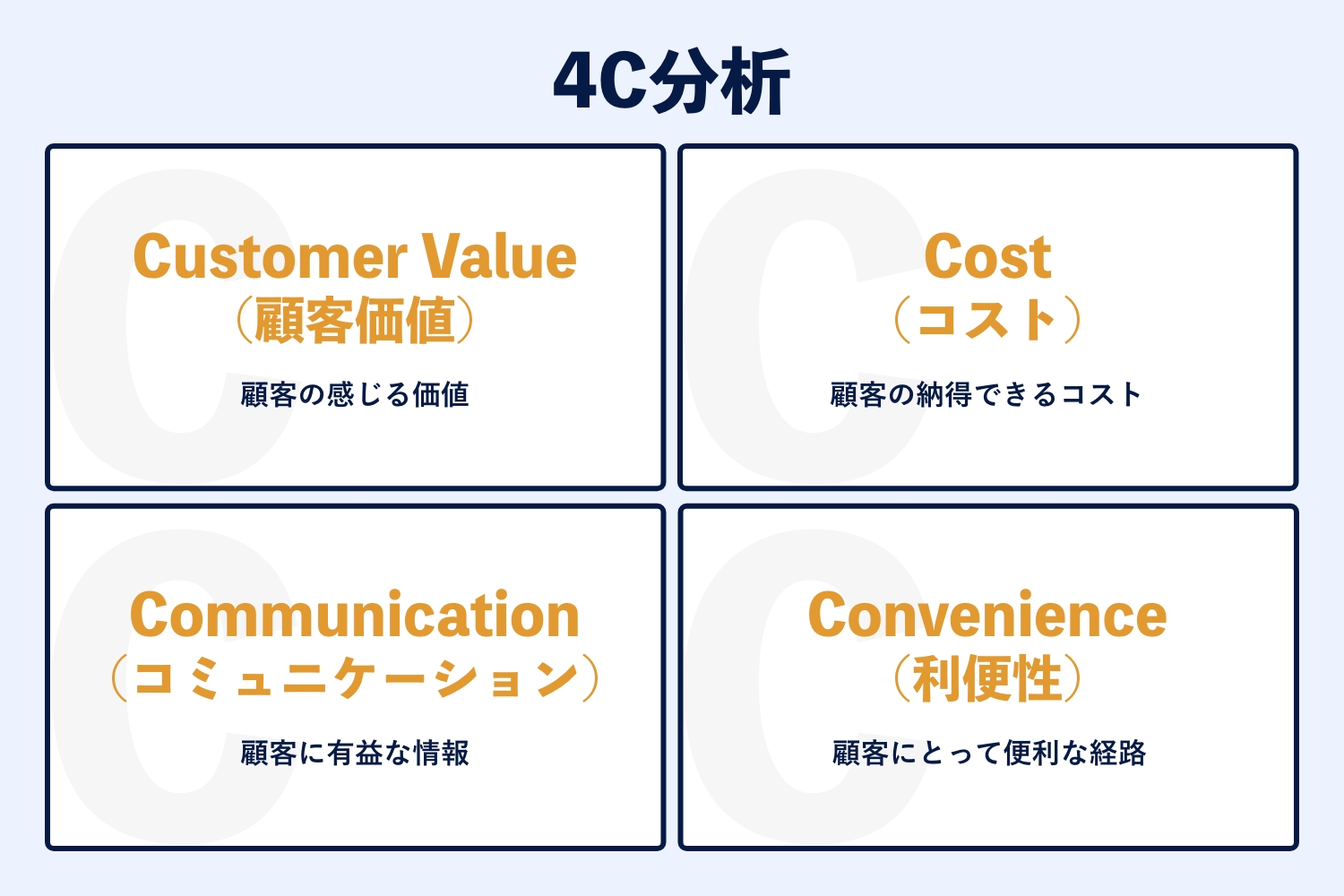 4C分析

Customer Value
（顧客価値）

顧客の感じる価値

Cost
（コスト）

顧客の納得できるコスト

Communication
（コミュニケーション）

顧客に有益な情報

Convenience
（利便性）

顧客にとって便利な経路